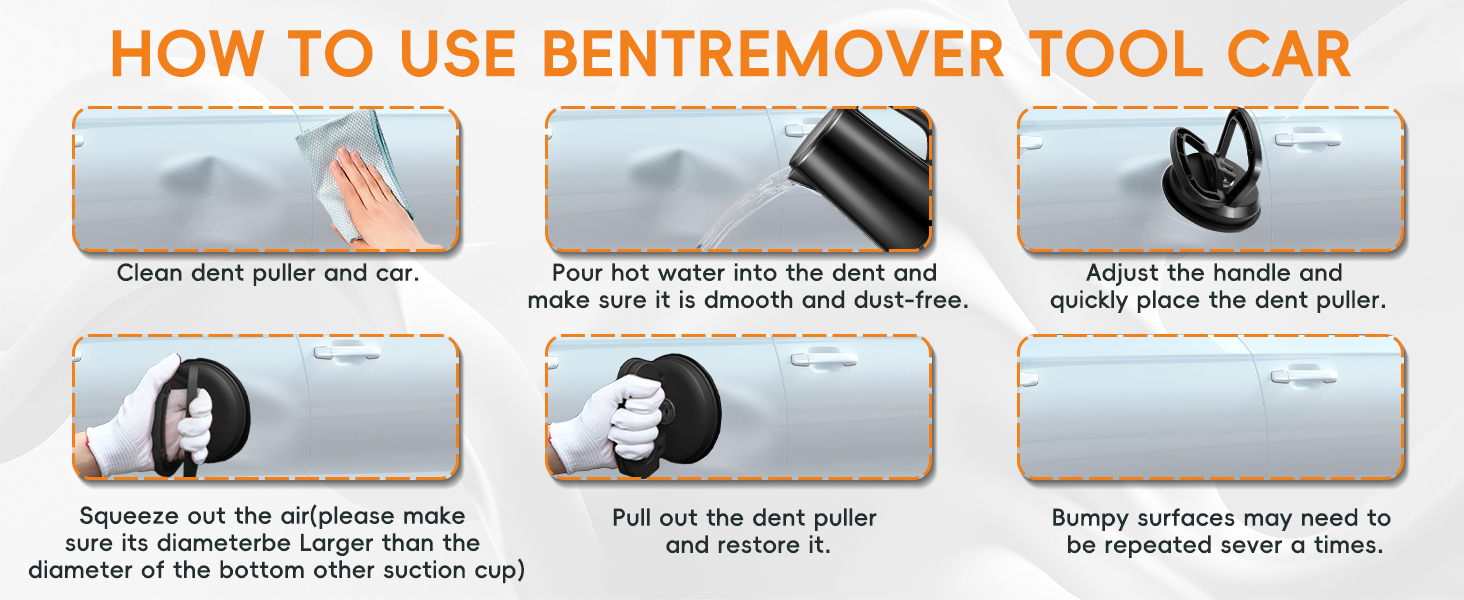 HOW TO USE BENTREMOVER TOOL CAR

Clean dent puller and car.

Pour hot water into the dent and make sure it is dmooth and dust-free.

Adjust the handle and quickly place the dent puller.

Squeeze out the air(please make sure its diameterbe Larger than the diameter of the bottom other suction cup)

Pull out the dent puller and restore it.

Bumpy surfaces may need to be repeated sever a times.